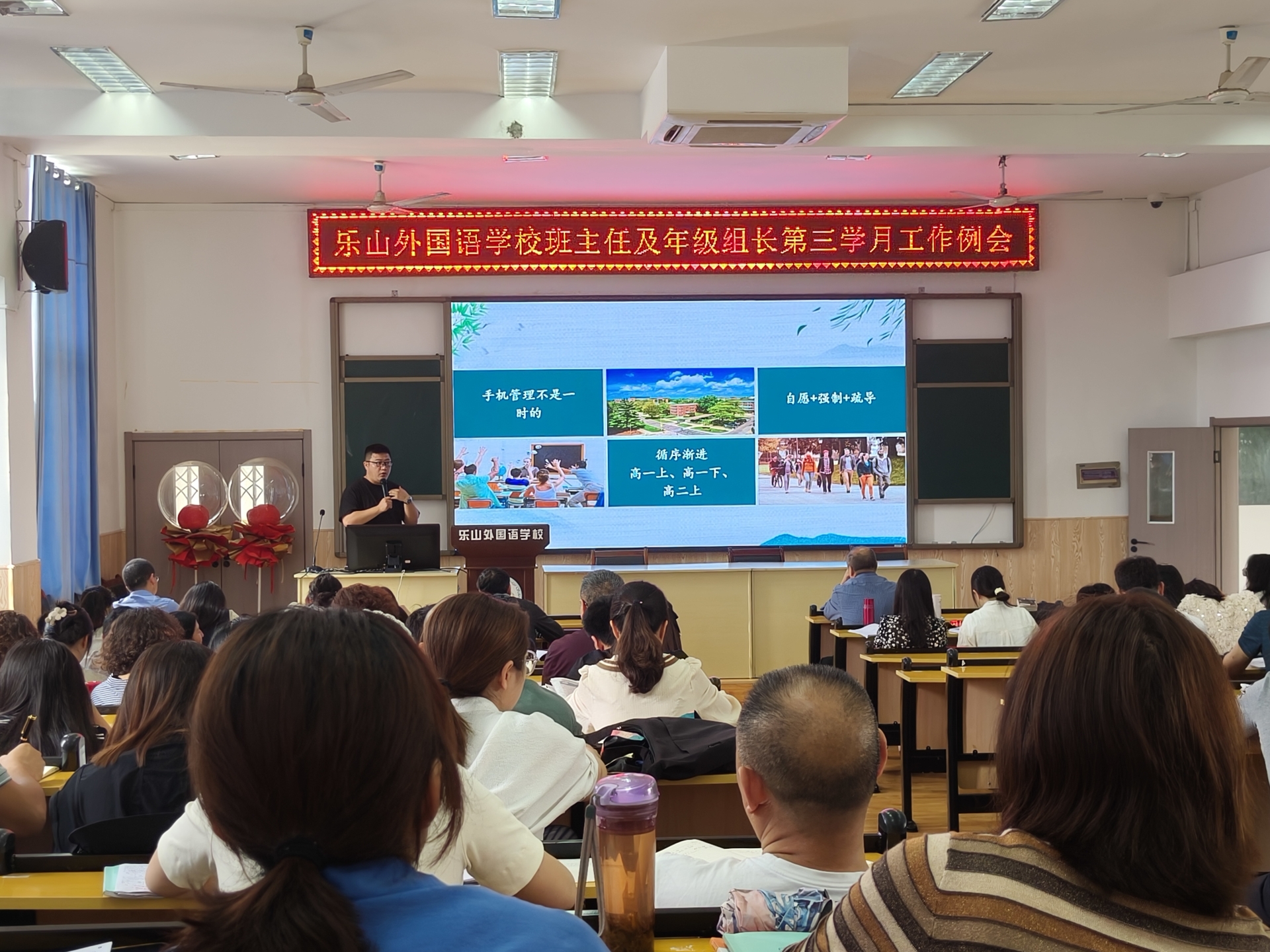 乐山外国语学校班主任及年级组长第三学月工作例会

手机管理不是一时的

自愿+强制+疏导

循序渐进
高一上、高一下、高二上

乐山外国语学校